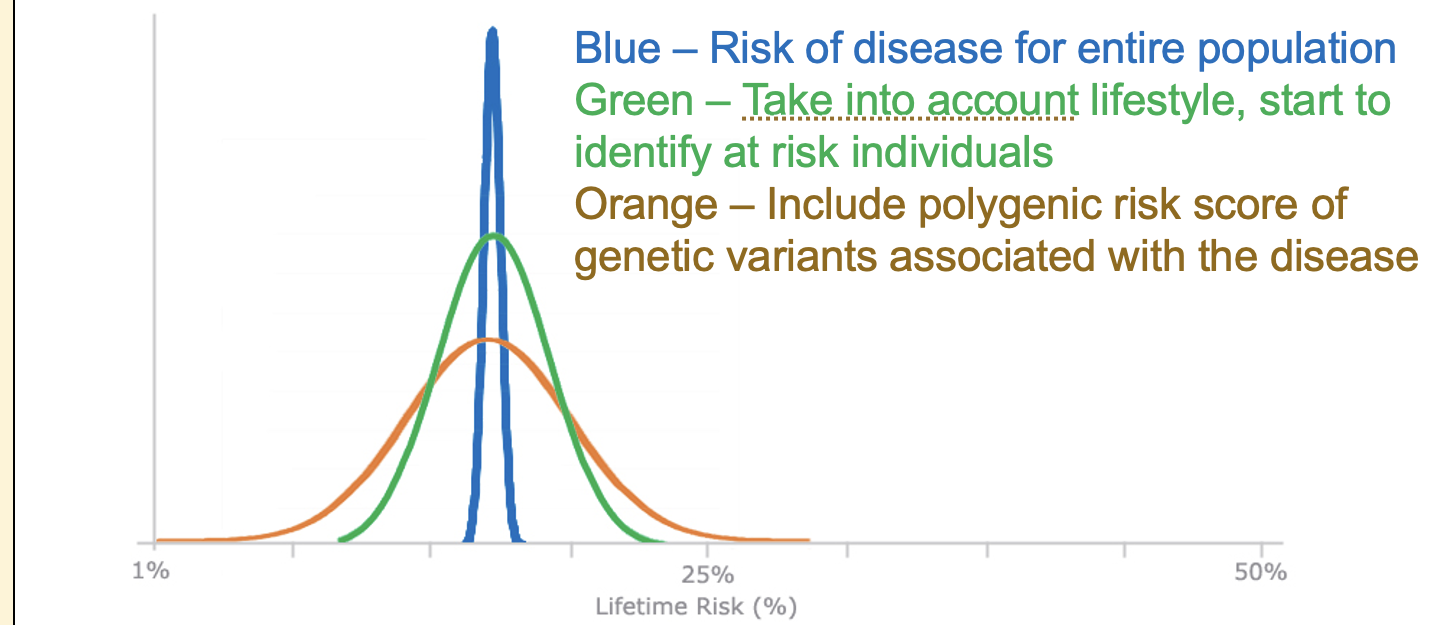 Blue – Risk of disease for entire population
Green – Take into account lifestyle, start to identify at risk individuals
Orange – Include polygenic risk score of genetic variants associated with the disease

1%
25%
50%
Lifetime Risk (%)